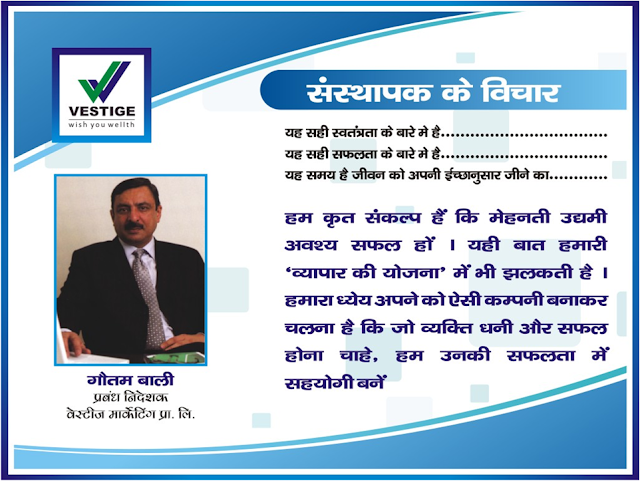 VESTIGE
wish you wellth

संस्थापक के विचार

यह सही स्वतंत्रता के बारे मे है.................................
यह सही सफलता के बारे मे है.................................
यह समय है जीवन को अपनी ईच्छानुसार जीने का............

हम कृत संकल्प हैं कि मेहनती उद्यमी अवश्य सफल हों । यही बात हमारी 'व्यापार की योजना' में भी झलकती है । हमारा ध्येय अपने को ऐसी कम्पनी बनाकर चलना है कि जो व्यक्ति धनी और सफल होना चाहे, हम उनकी सफलता में सहयोगी बनें

गौतम बाली
प्रबंध निदेशक
वेस्टीज मार्केटिंग प्रा. लि.